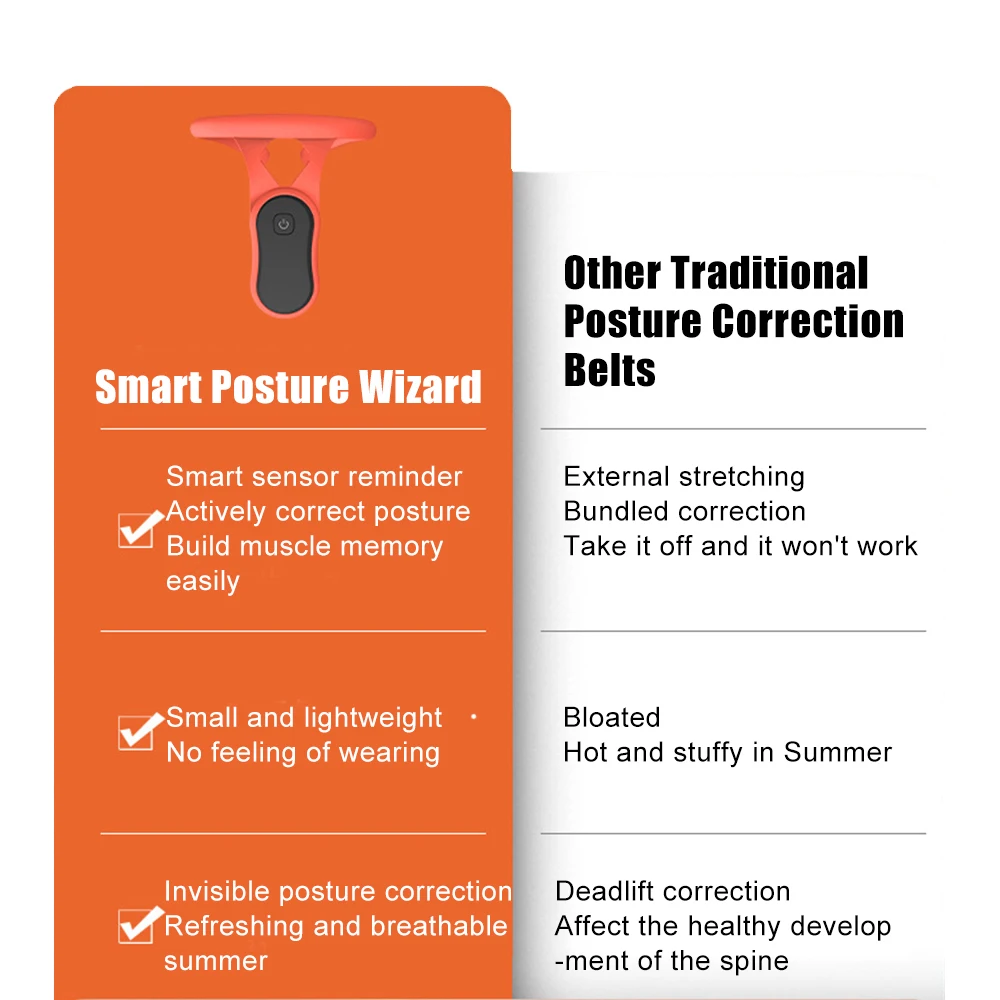 Smart Posture Wizard

Smart sensor reminder
Actively correct posture
Build muscle memory easily

Small and lightweight ·
No feeling of wearing

Invisible posture correction
Refreshing and breathable summer

Other Traditional Posture Correction Belts

External stretching
Bundled correction
Take it off and it won't work

Bloated
Hot and stuffy in Summer

Deadlift correction
Affect the healthy develop -ment of the spine